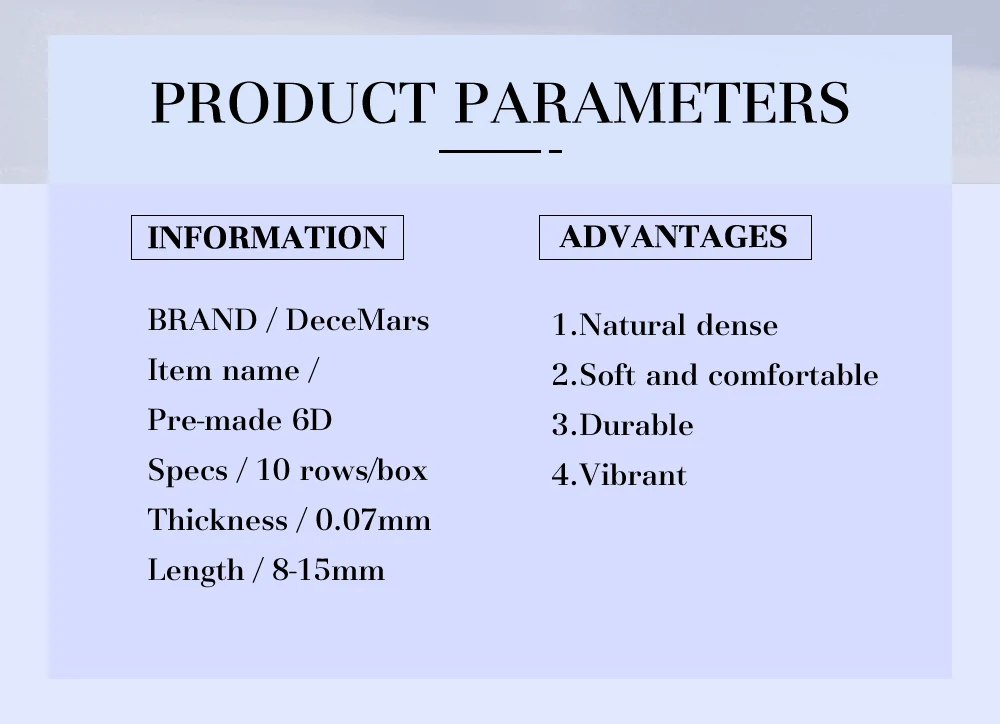 PRODUCT PARAMETERS

INFORMATION

BRAND / DeceMars
Item name /
Pre-made 6D
Specs / 10 rows/box
Thickness / 0.07mm
Length / 8-15mm

ADVANTAGES

1.Natural dense
2.Soft and comfortable
3.Durable
4.Vibrant